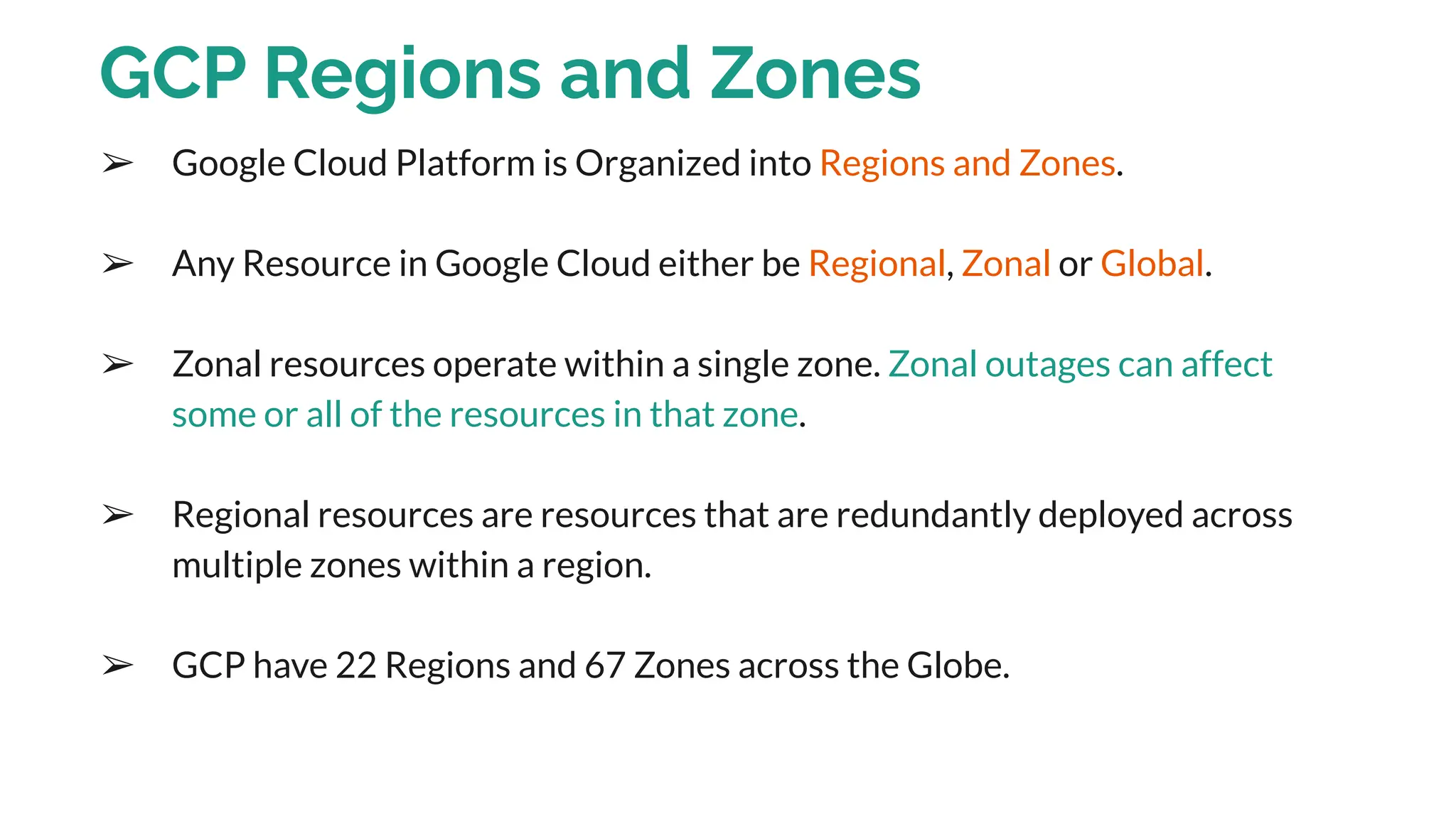 GCP Regions and Zones

➢ Google Cloud Platform is Organized into Regions and Zones.

➢ Any Resource in Google Cloud either be Regional, Zonal or Global.

➢ Zonal resources operate within a single zone. Zonal outages can affect some or all of the resources in that zone.

➢ Regional resources are resources that are redundantly deployed across multiple zones within a region.

➢ GCP have 22 Regions and 67 Zones across the Globe.